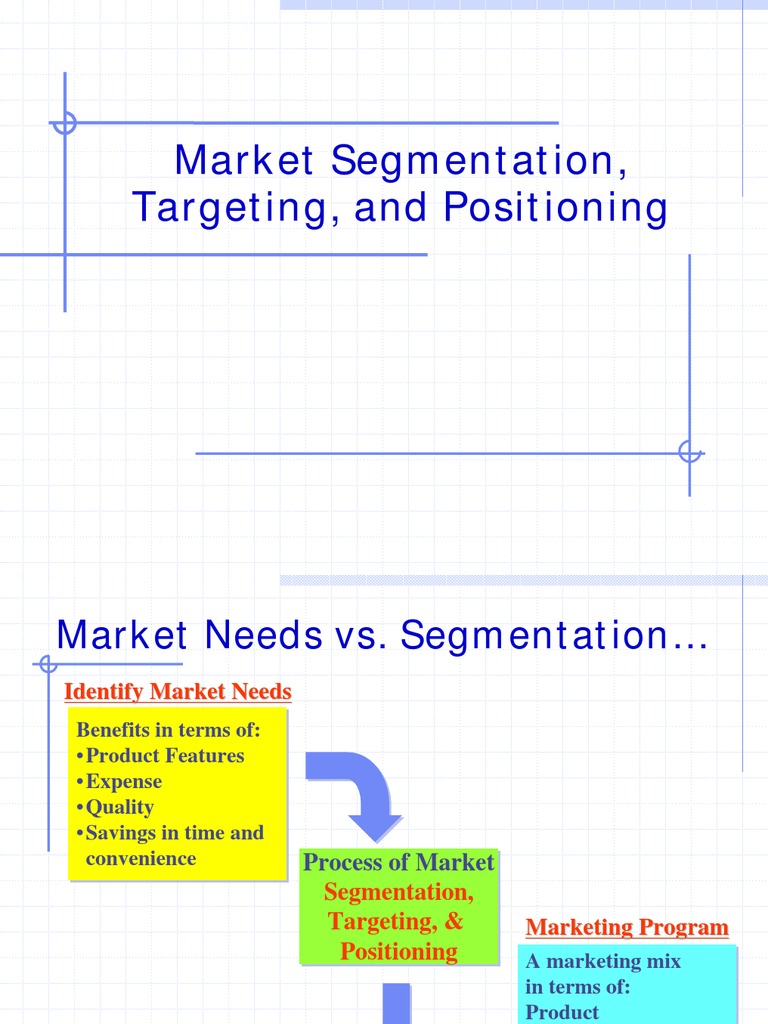 Market Segmentation, Targeting, and Positioning

Market Needs vs. Segmentation…

Identify Market Needs

Benefits in terms of:
•Product Features
•Expense
•Quality
•Savings in time and convenience

Process of Market Segmentation, Targeting, & Positioning

Marketing Program

A marketing mix in terms of:
Product